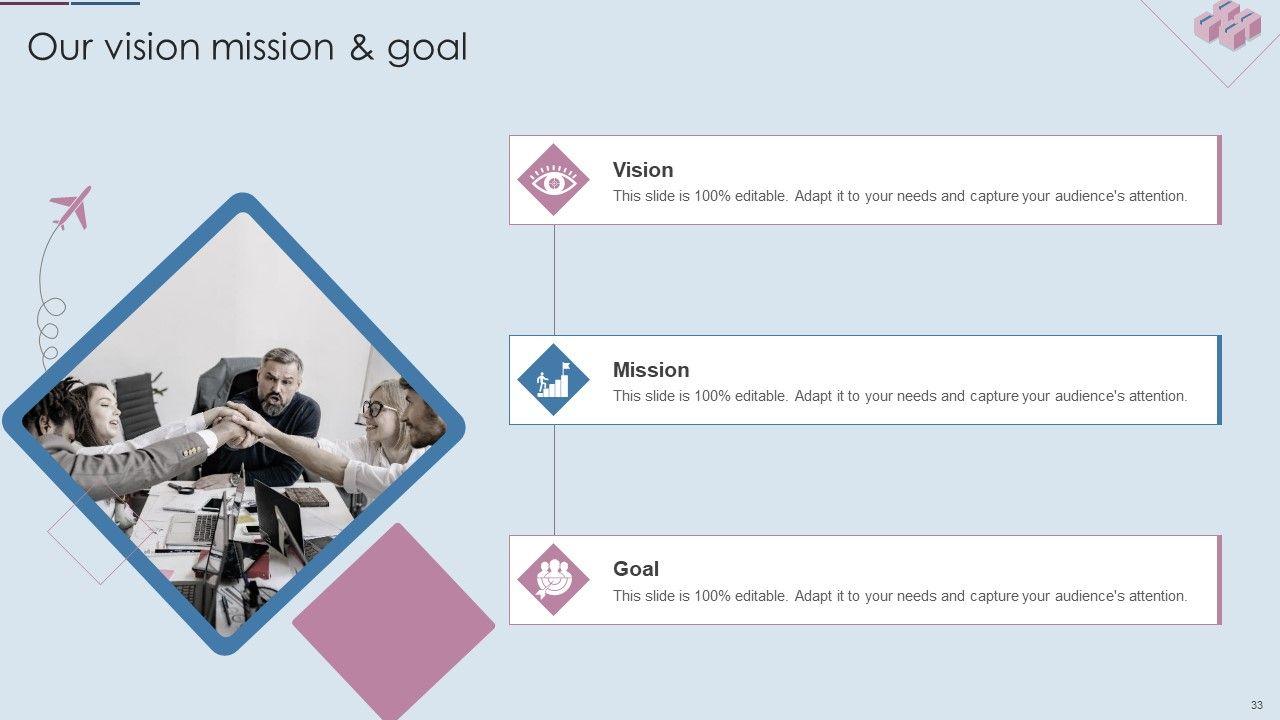 Our vision mission & goal

Vision
This slide is 100% editable. Adapt it to your needs and capture your audience's attention.

Mission
This slide is 100% editable. Adapt it to your needs and capture your audience's attention.

Goal
This slide is 100% editable. Adapt it to your needs and capture your audience's attention.

33